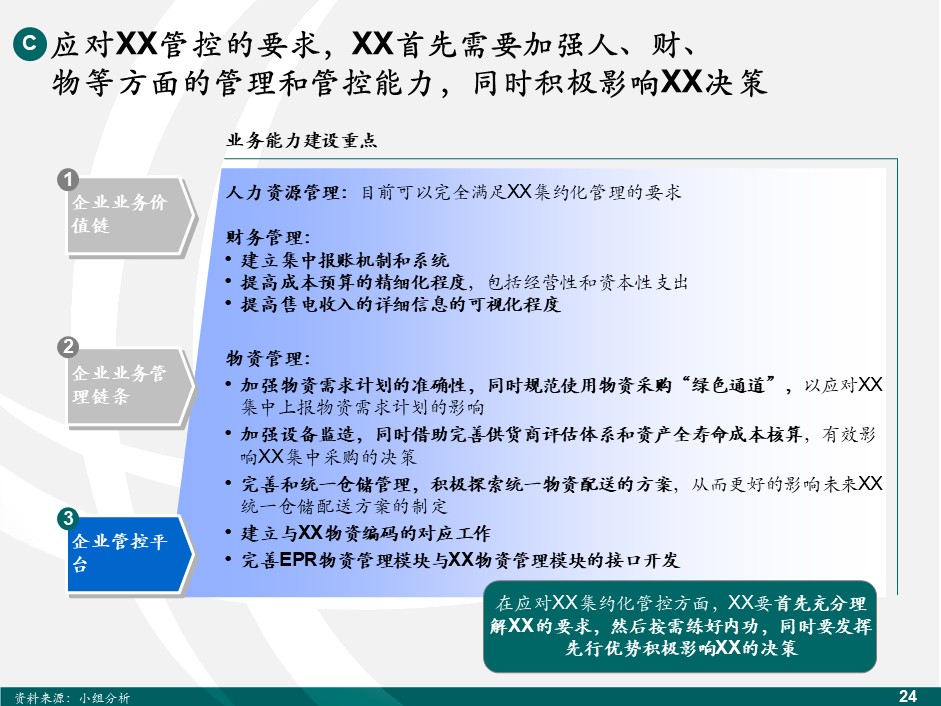 C 应对XX管控的要求，XX首先需要加强人、财、物等方面的管理和管控能力，同时积极影响XX决策

业务能力建设重点

1 企业业务价值链

2 企业业务管理链条

3 企业管控平台

人力资源管理：目前可以完全满足XX集约化管理的要求

财务管理：
• 建立集中报账机制和系统
• 提高成本预算的精细化程度，包括经营性和资本性支出
• 提高售电收入的详细信息的可视化程度

物资管理：
• 加强物资需求计划的准确性，同时规范使用物资采购“绿色通道”，以应对XX集中上报物资需求计划的影响
• 加强设备监造，同时借助完善供货商评估体系和资产全寿命成本核算，有效影响XX集中采购的决策
• 完善和统一仓储管理，积极探索统一物资配送的方案，从而更好的影响未来XX统一仓储配送方案的制定
• 建立与XX物资编码的对应工作
• 完善EPR物资管理模块与XX物资管理模块的接口开发

在应对XX集约化管控方面，XX要首先充分理解XX的要求，然后按需练好内功，同时要发挥先行优势积极影响XX的决策

资料来源：小组分析

24